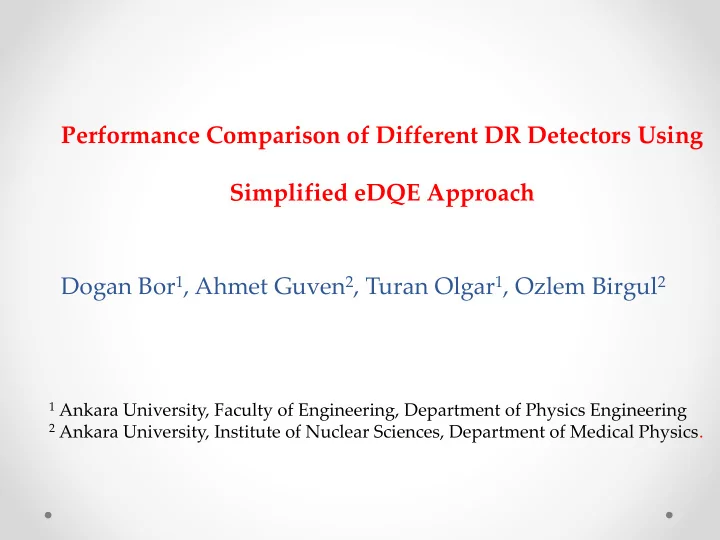 Performance Comparison of Different DR Detectors Using Simplified eDQE Approach

Dogan Bor$^1$, Ahmet Guven$^2$, Turan Olgar$^1$, Ozlem Birgul$^2$

$^1$ Ankara University, Faculty of Engineering, Department of Physics Engineering
$^2$ Ankara University, Institute of Nuclear Sciences, Department of Medical Physics.